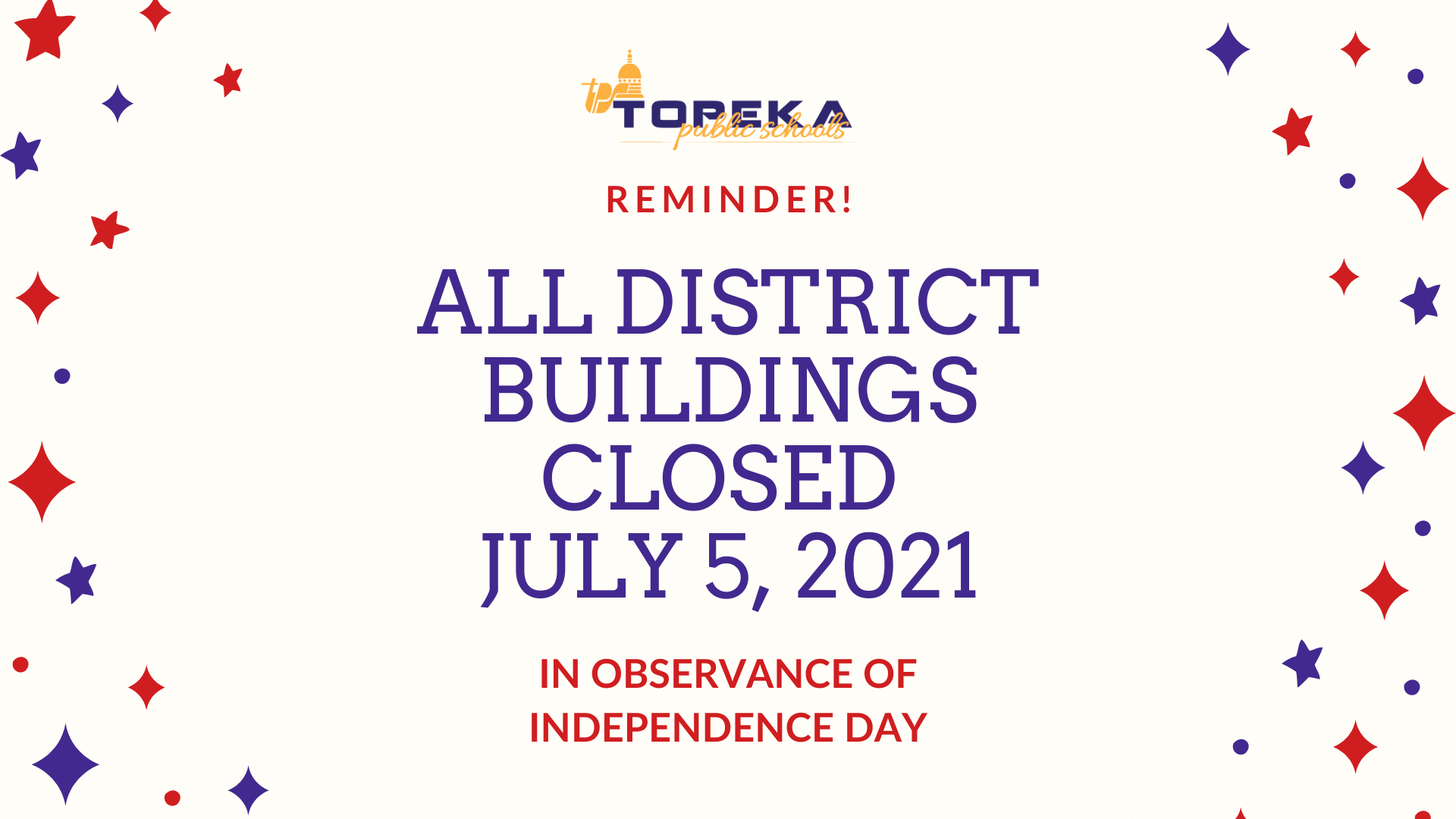 tps TOPEKA public schools

REMINDER!

ALL DISTRICT BUILDINGS CLOSED JULY 5, 2021

IN OBSERVANCE OF INDEPENDENCE DAY